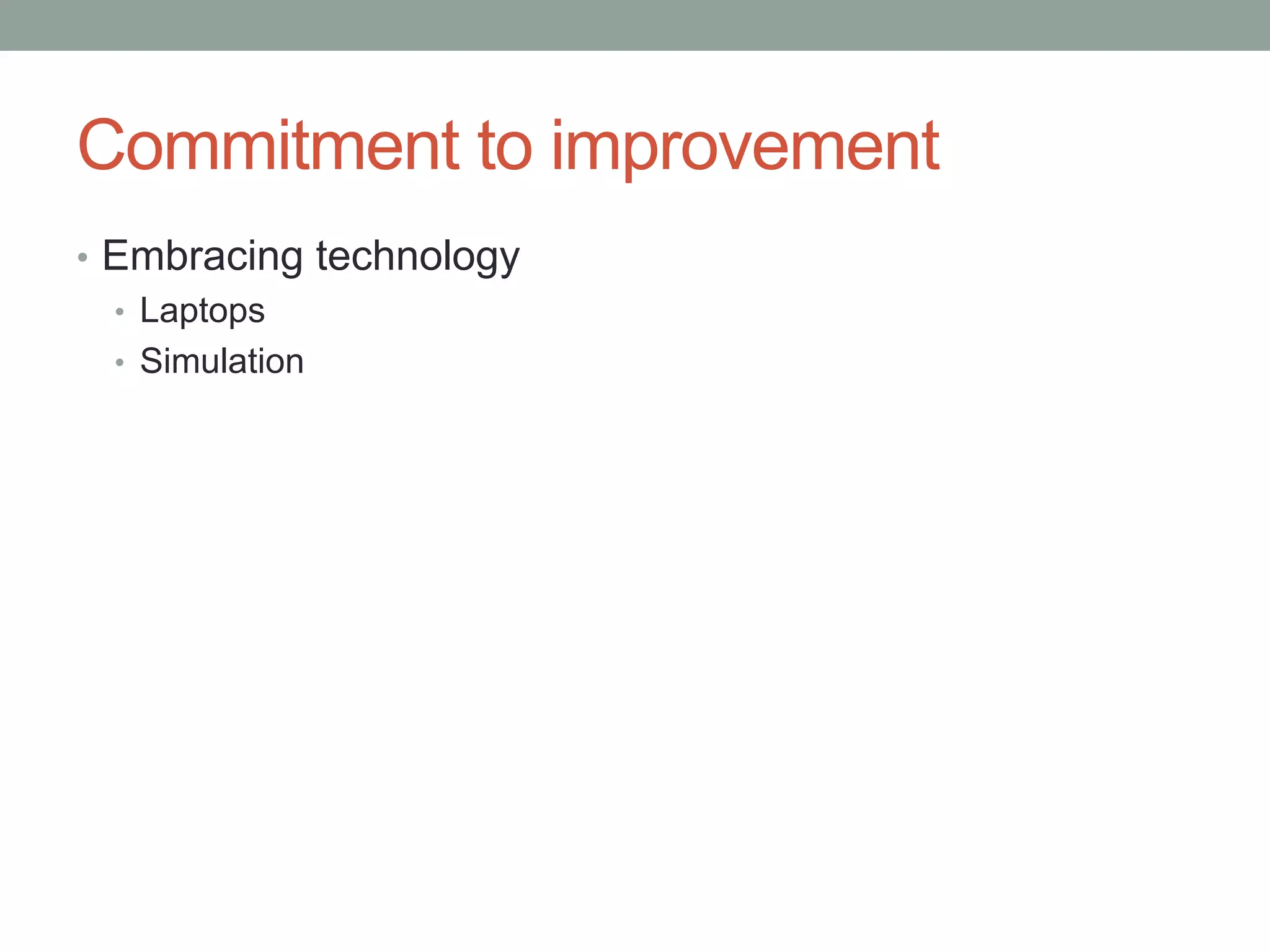 Commitment to improvement

• Embracing technology
  • Laptops
  • Simulation